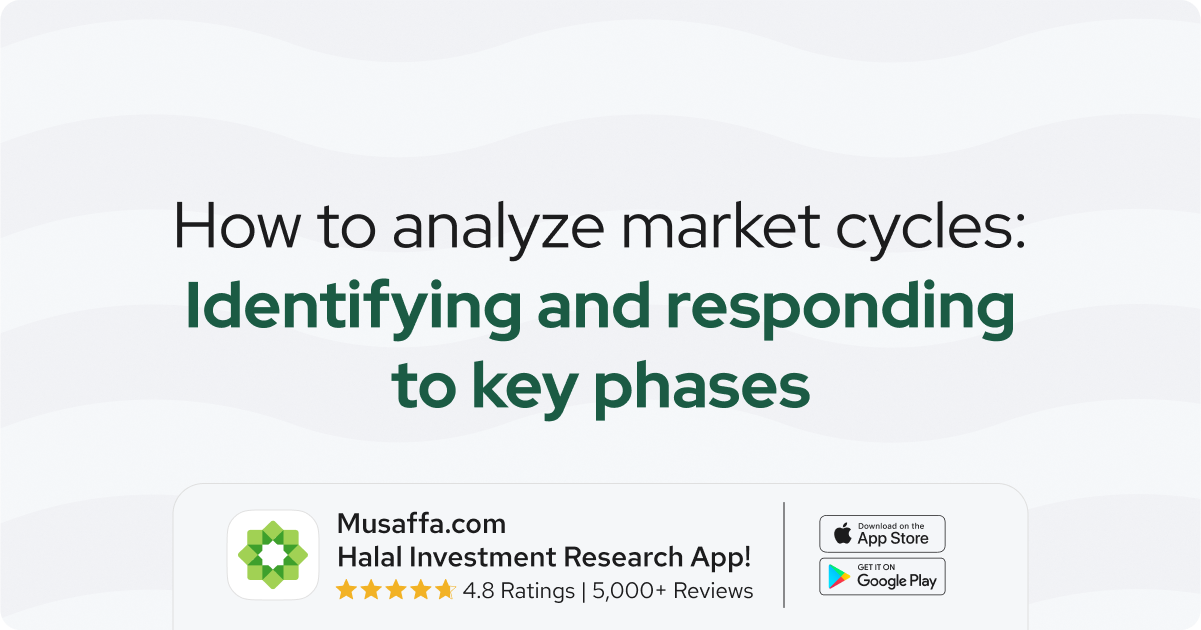 How to analyze market cycles:
Identifying and responding to key phases

Musaffa.com
Halal Investment Research App!
4.8 Ratings | 5,000+ Reviews

Download on the
App Store

GET IT ON
Google Play